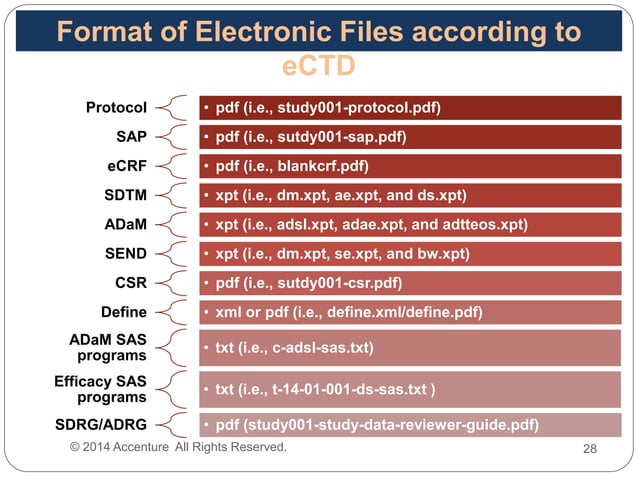 Format of Electronic Files according to eCTD

Protocol
• pdf (i.e., study001-protocol.pdf)

SAP
• pdf (i.e., sutdy001-sap.pdf)

eCRF
• pdf (i.e., blankcrf.pdf)

SDTM
• xpt (i.e., dm.xpt, ae.xpt, and ds.xpt)

ADaM
• xpt (i.e., adsl.xpt, adae.xpt, and adtteos.xpt)

SEND
• xpt (i.e., dm.xpt, se.xpt, and bw.xpt)

CSR
• pdf (i.e., sutdy001-csr.pdf)

Define
• xml or pdf (i.e., define.xml/define.pdf)

ADaM SAS programs
• txt (i.e., c-adsl-sas.txt)

Efficacy SAS programs
• txt (i.e., t-14-01-001-ds-sas.txt )

SDRG/ADRG
• pdf (study001-study-data-reviewer-guide.pdf)

© 2014 Accenture All Rights Reserved.

28